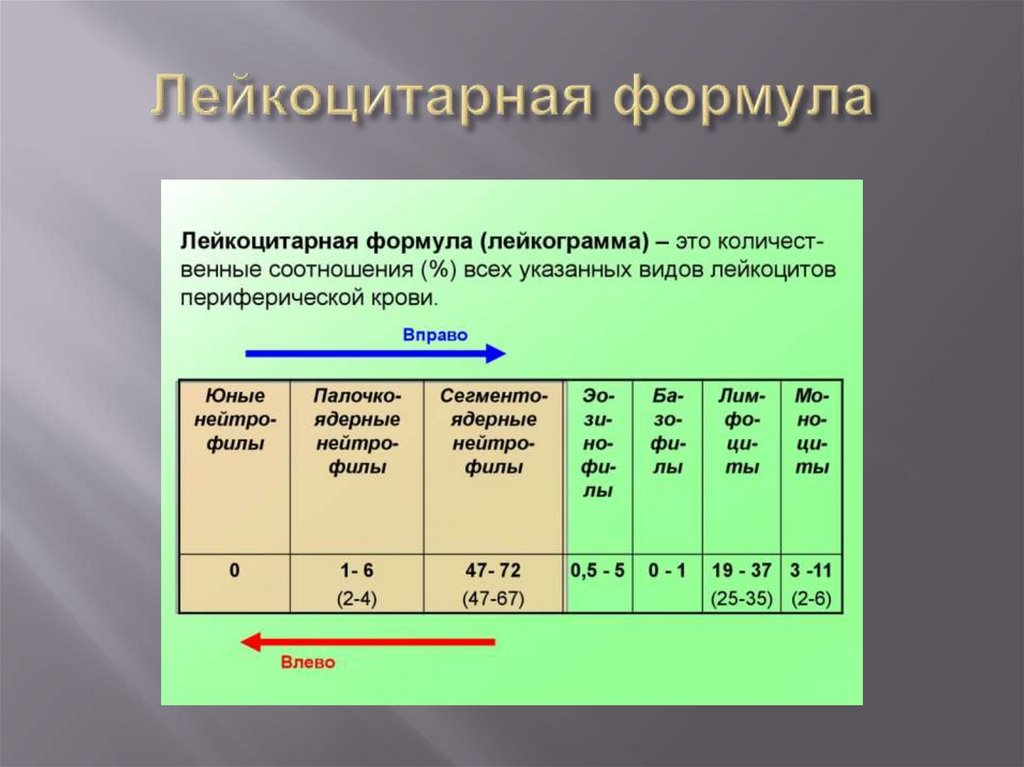 Лейкоцитарная формула

Лейкоцитарная формула (лейкограмма) – это количественные соотношения (%) всех указанных видов лейкоцитов периферической крови.

Вправо

| Юные нейтрофилы | Палочкоядерные нейтрофилы | Сегментоядерные нейтрофилы | Эозинофилы | Базофилы | Лимфоциты | Моноциты |
|---|---|---|---|---|---|---|
| 0 | 1- 6 (2-4) | 47- 72 (47-67) | 0,5 - 5 | 0 - 1 | 19 - 37 (25-35) | 3 -11 (2-6) |

Влево